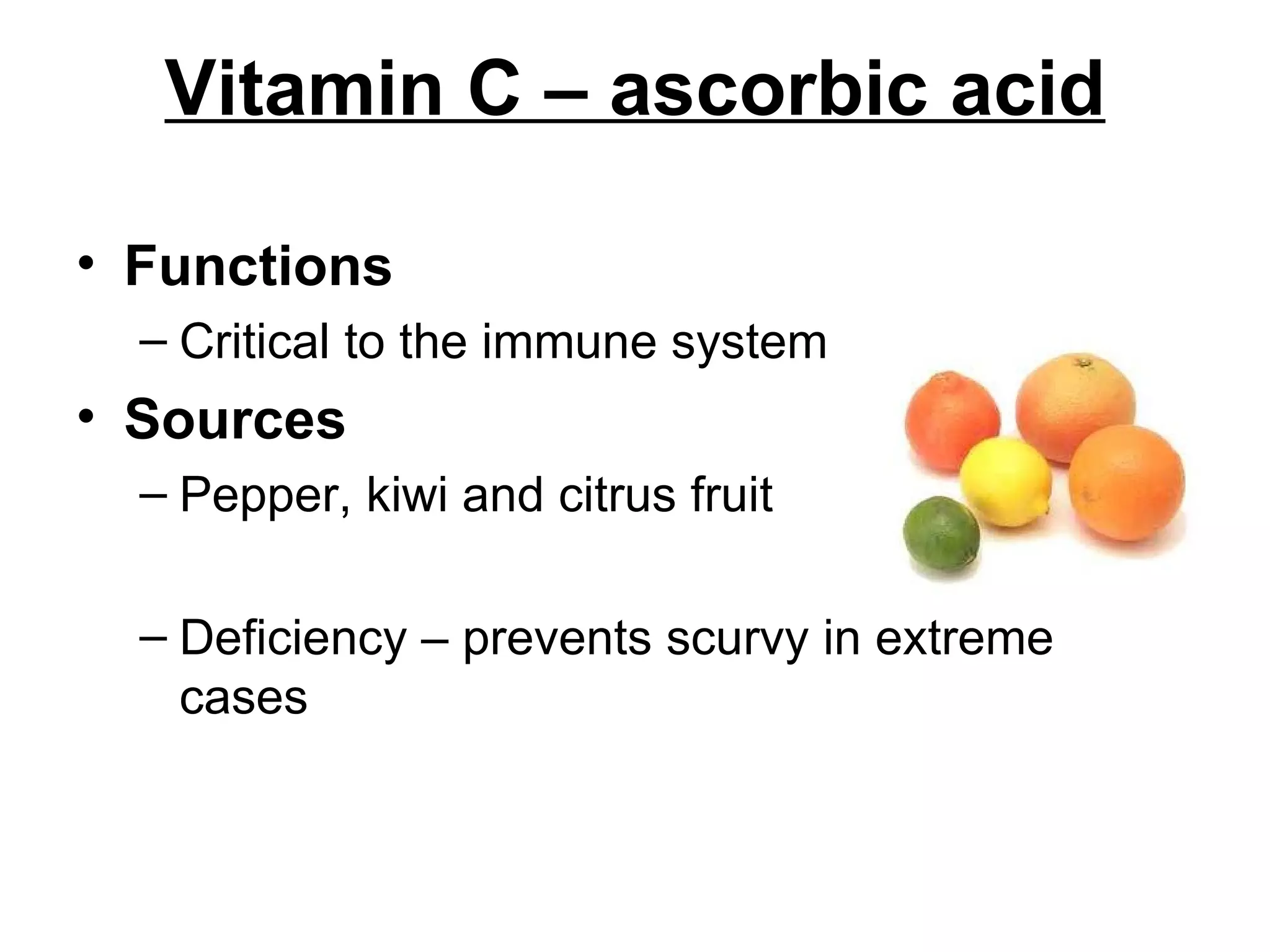 Vitamin C – ascorbic acid

• Functions
– Critical to the immune system
• Sources
– Pepper, kiwi and citrus fruit

– Deficiency – prevents scurvy in extreme cases